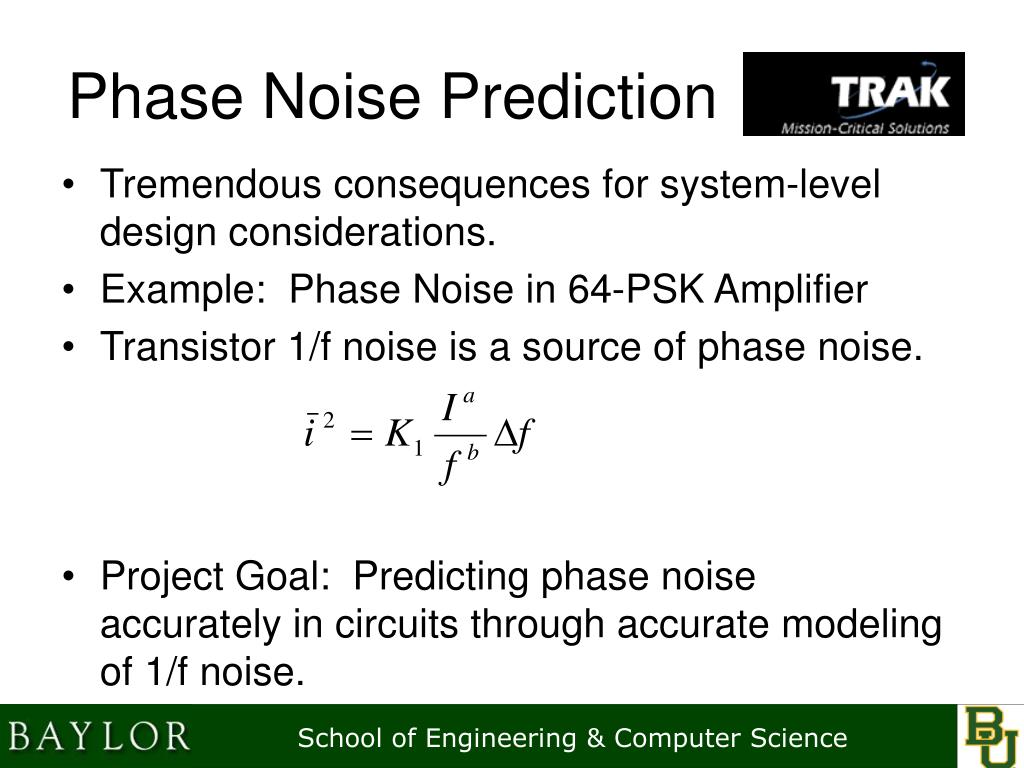 Phase Noise Prediction

TRAK
Mission-Critical Solutions

• Tremendous consequences for system-level design considerations.
• Example: Phase Noise in 64-PSK Amplifier
• Transistor 1/f noise is a source of phase noise.

$\bar{i}^2 = K_1 \frac{I^a}{f^b} \Delta f$

• Project Goal: Predicting phase noise accurately in circuits through accurate modeling of 1/f noise.

BAYLOR
School of Engineering & Computer Science
BU